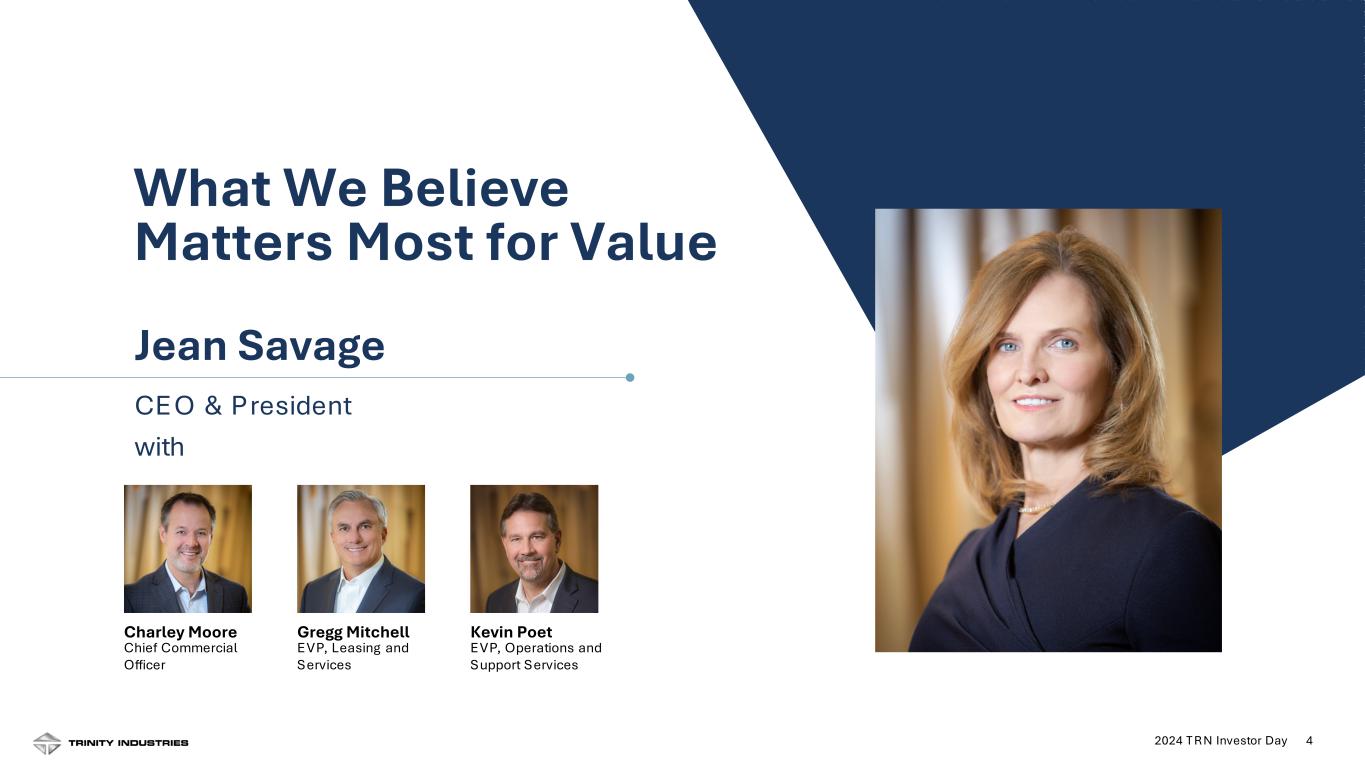 What We Believe Matters Most for Value

Jean Savage

CEO & President

with

Charley Moore
Chief Commercial Officer

Gregg Mitchell
EVP, Leasing and Services

Kevin Poet
EVP, Operations and Support Services

TRINITY INDUSTRIES

2024 TRN Investor Day 4